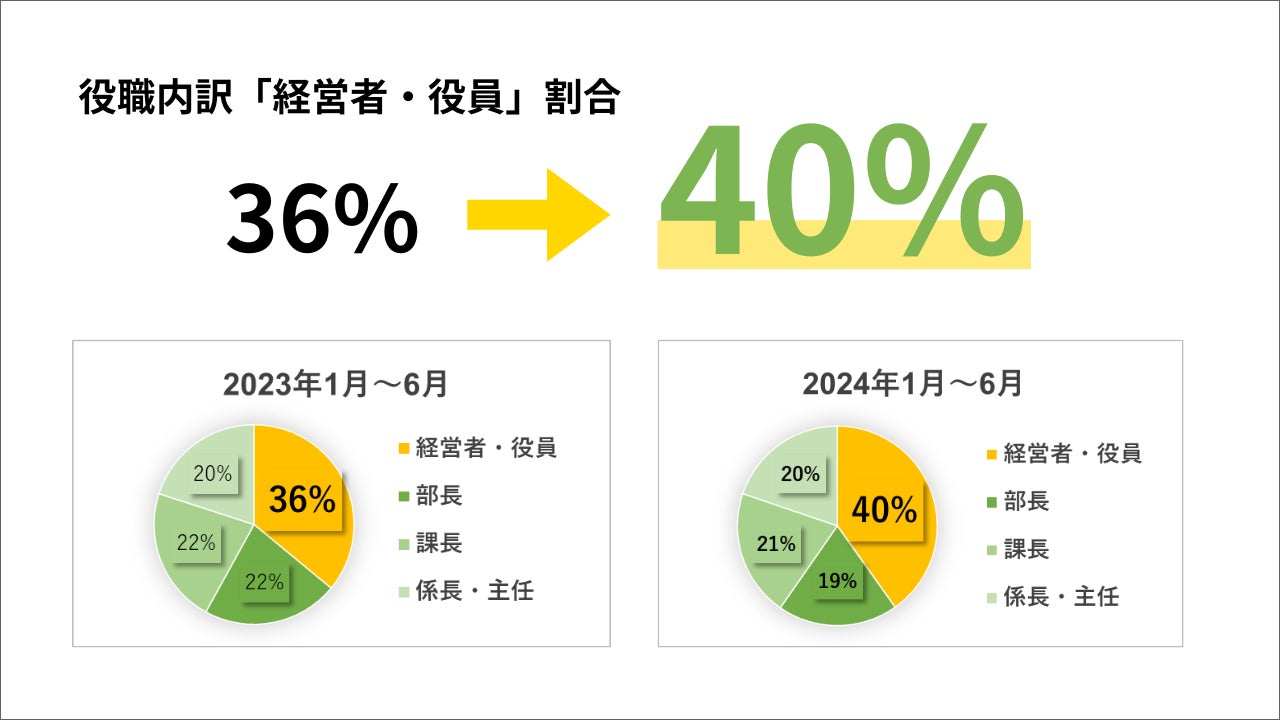 役職内訳「経営者・役員」割合

36% 40%

2023年1月～6月

36%
22%
22%
20%

経営者・役員
部長
課長
係長・主任

2024年1月～6月

40%
19%
21%
20%

経営者・役員
部長
課長
係長・主任